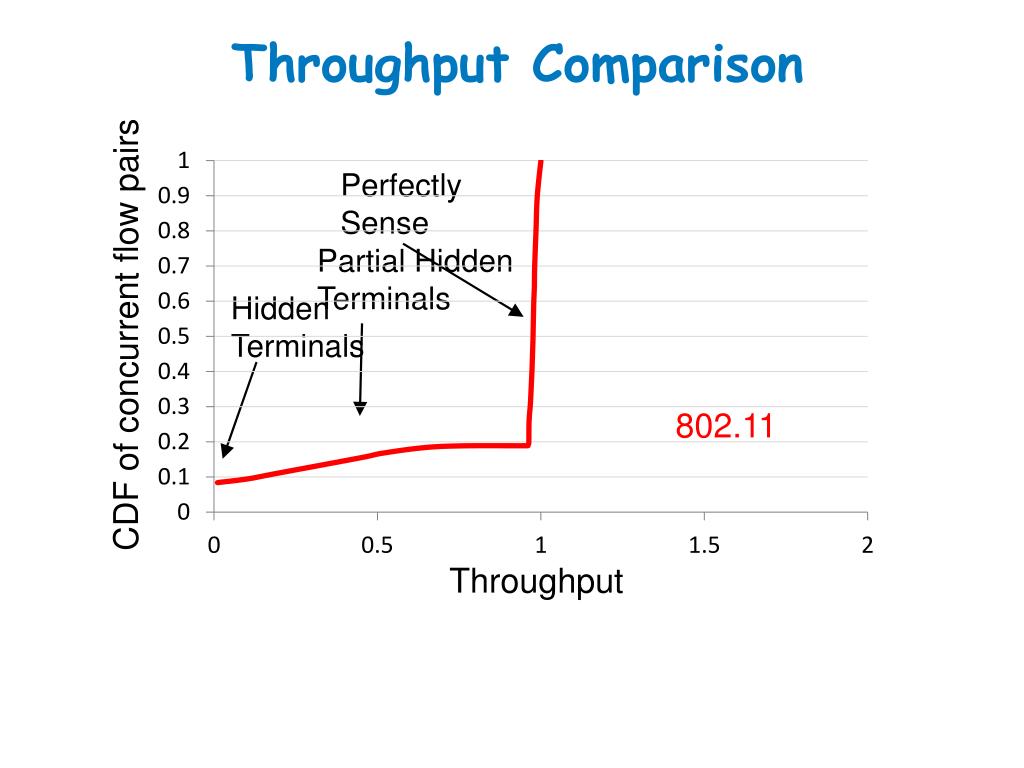 Throughput Comparison

CDF of concurrent flow pairs

1
0.9
0.8
0.7
0.6
0.5
0.4
0.3
0.2
0.1
0

Perfectly Sense

Partial Hidden Terminals

Hidden Terminals

802.11

0
0.5
1
1.5
2

Throughput